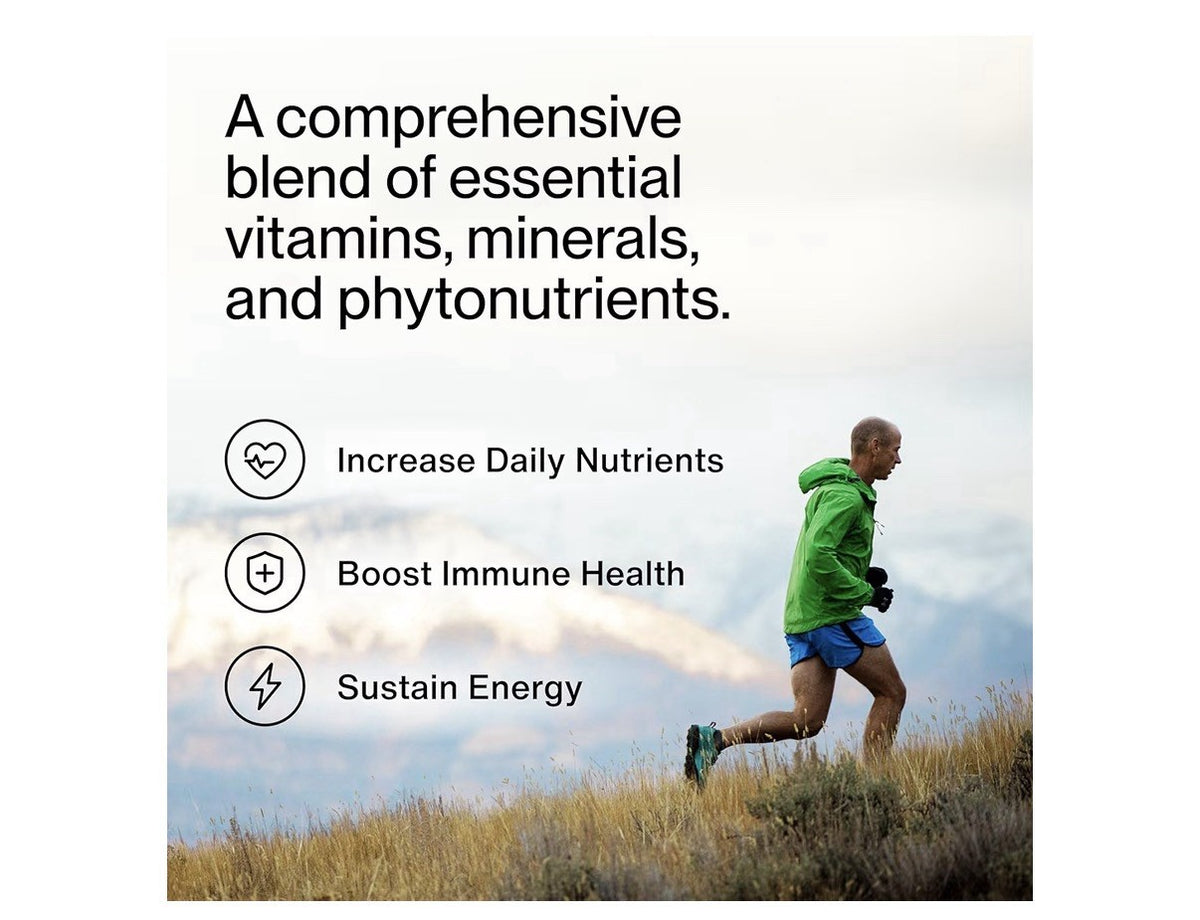 A comprehensive blend of essential vitamins, minerals, and phytonutrients.

Increase Daily Nutrients

Boost Immune Health

Sustain Energy